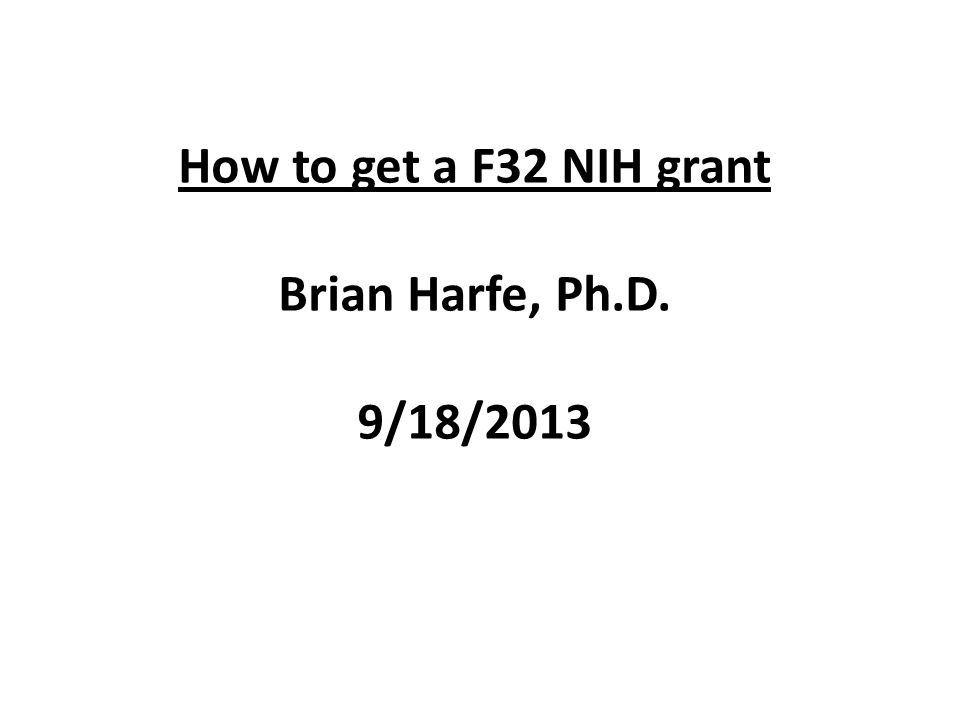 How to get a F32 NIH grant

Brian Harfe, Ph.D.

9/18/2013